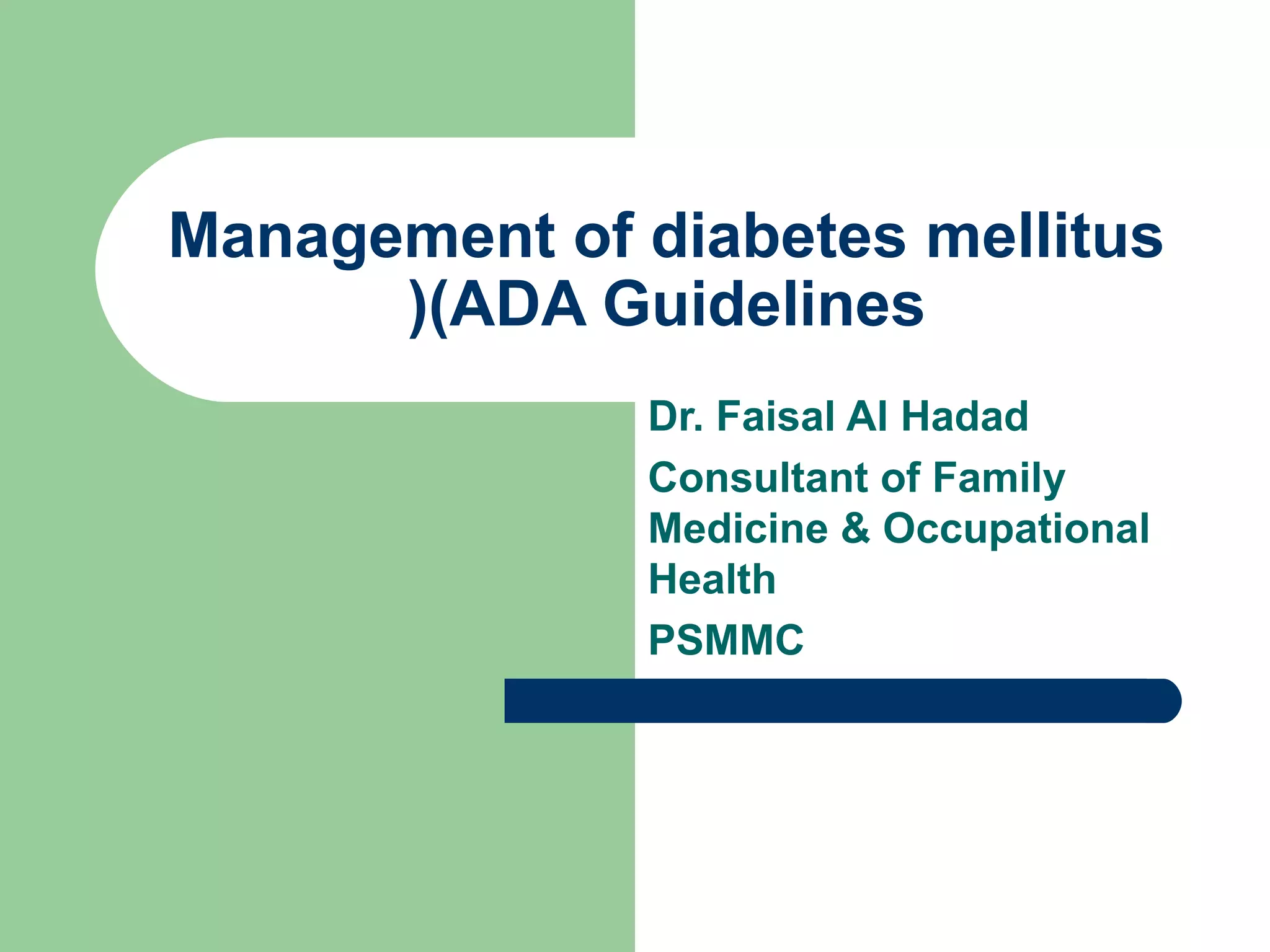 Management of diabetes mellitus )(ADA Guidelines

Dr. Faisal Al Hadad

Consultant of Family Medicine & Occupational Health

PSMMC